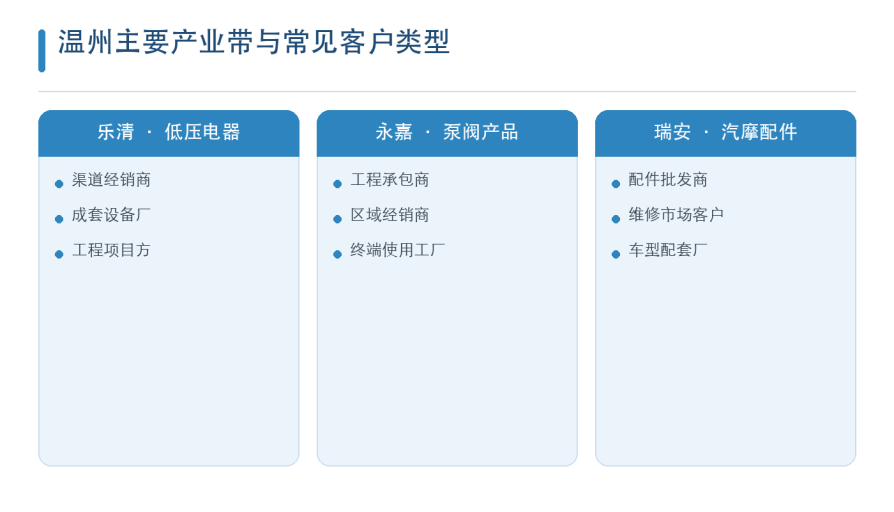 温州主要产业带与常见客户类型

乐清 · 低压电器

• 渠道经销商
• 成套设备厂
• 工程项目方

永嘉 · 泵阀产品

• 工程承包商
• 区域经销商
• 终端使用工厂

瑞安 · 汽摩配件

• 配件批发商
• 维修市场客户
• 车型配套厂